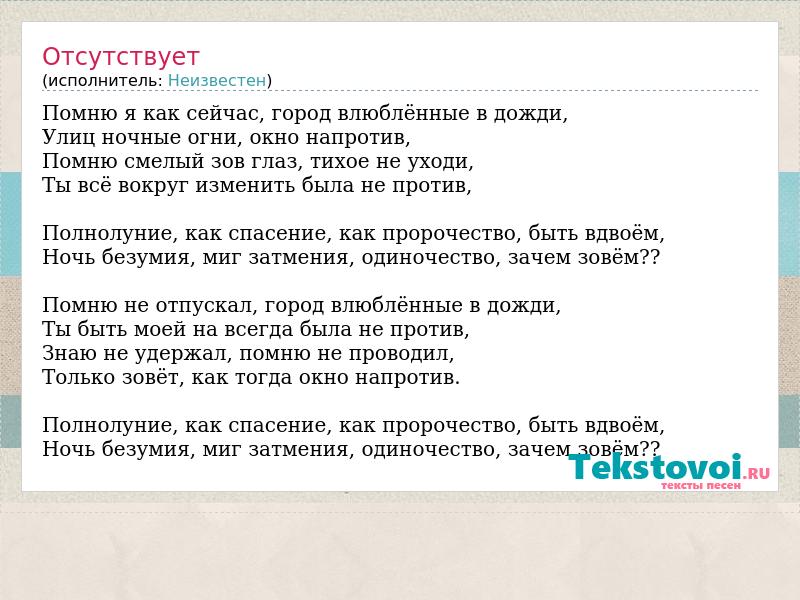 Отсутствует
(исполнитель: Неизвестен)

Помню я как сейчас, город влюблённые в дожди,
Улиц ночные огни, окно напротив,
Помню смелый зов глаз, тихое не уходи,
Ты всё вокруг изменить была не против,

Полнолуние, как спасение, как пророчество, быть вдвоём,
Ночь безумия, миг затмения, одиночество, зачем зовём??

Помню не отпускал, город влюблённые в дожди,
Ты быть моей на всегда была не против,
Знаю не удержал, помню не проводил,
Только зовёт, как тогда окно напротив.

Полнолуние, как спасение, как пророчество, быть вдвоём,
Ночь безумия, миг затмения, одиночество, зачем зовём??

Tekstovoi.RU
тексты песен